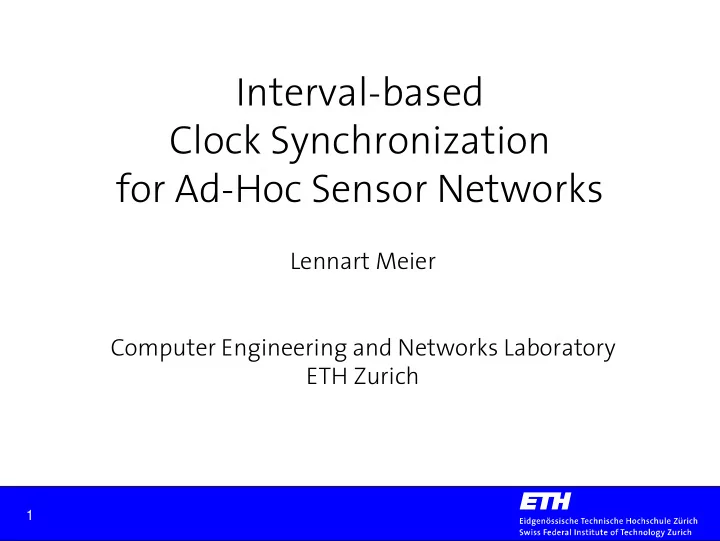 Interval-based Clock Synchronization for Ad-Hoc Sensor Networks

Lennart Meier

Computer Engineering and Networks Laboratory
ETH Zurich

1

ETH
Eidgenössische Technische Hochschule Zürich
Swiss Federal Institute of Technology Zurich